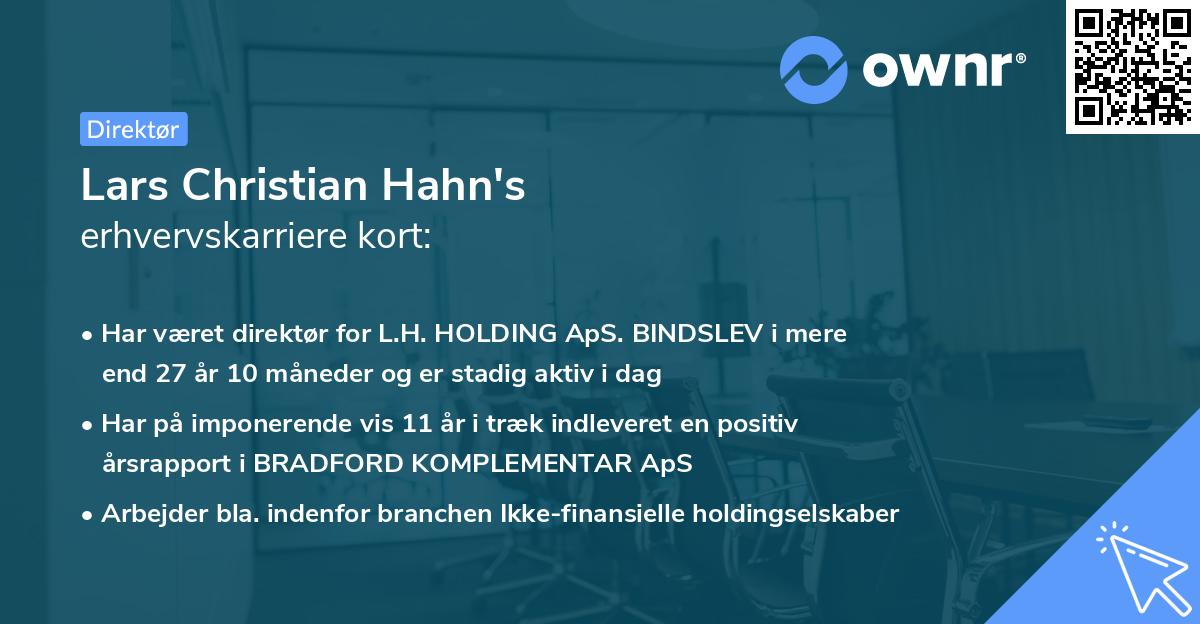 ownr®

Direktør

Lars Christian Hahn's
erhvervskarriere kort:

• Har været direktør for L.H. HOLDING ApS. BINDSLEV i mere end 27 år 10 måneder og er stadig aktiv i dag

• Har på imponerende vis 11 år i træk indleveret en positiv årsrapport i BRADFORD KOMPLEMENTAR ApS

• Arbejder bla. indenfor branchen Ikke-finansielle holdingselskaber